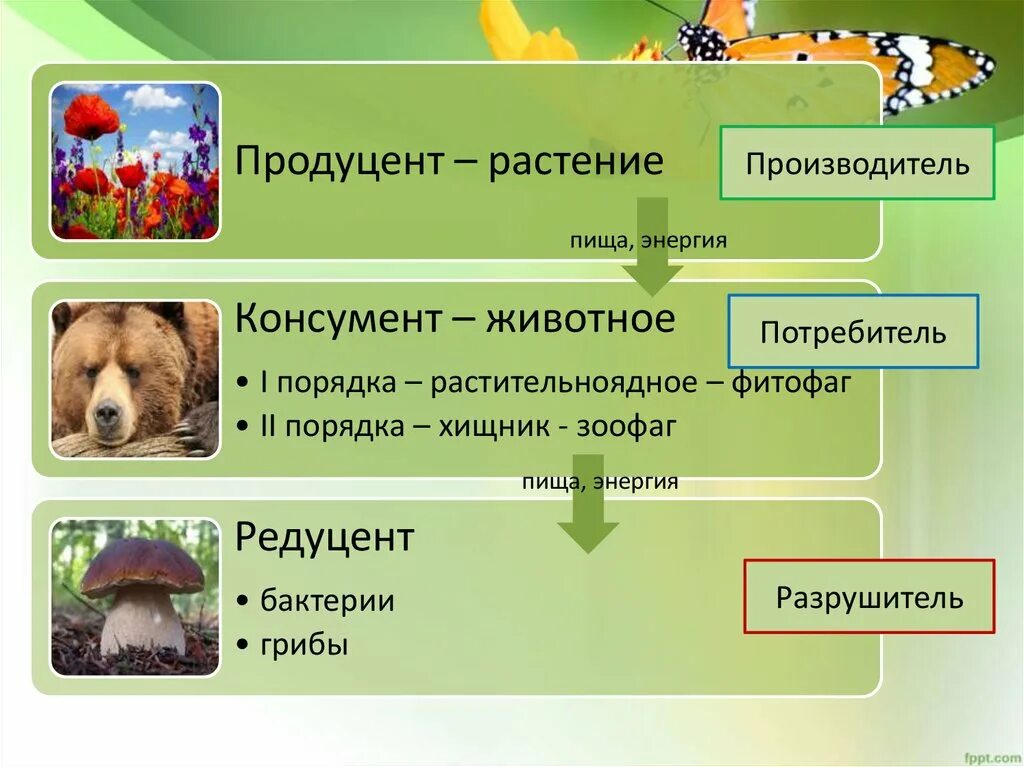 Продуцент – растение

Производитель

пища, энергия

Консумент – животное

Потребитель

• I порядка – растительноядное – фитофаг
• II порядка – хищник - зоофаг

пища, энергия

Редуцент

• бактерии
• грибы

Разрушитель

fppt.com